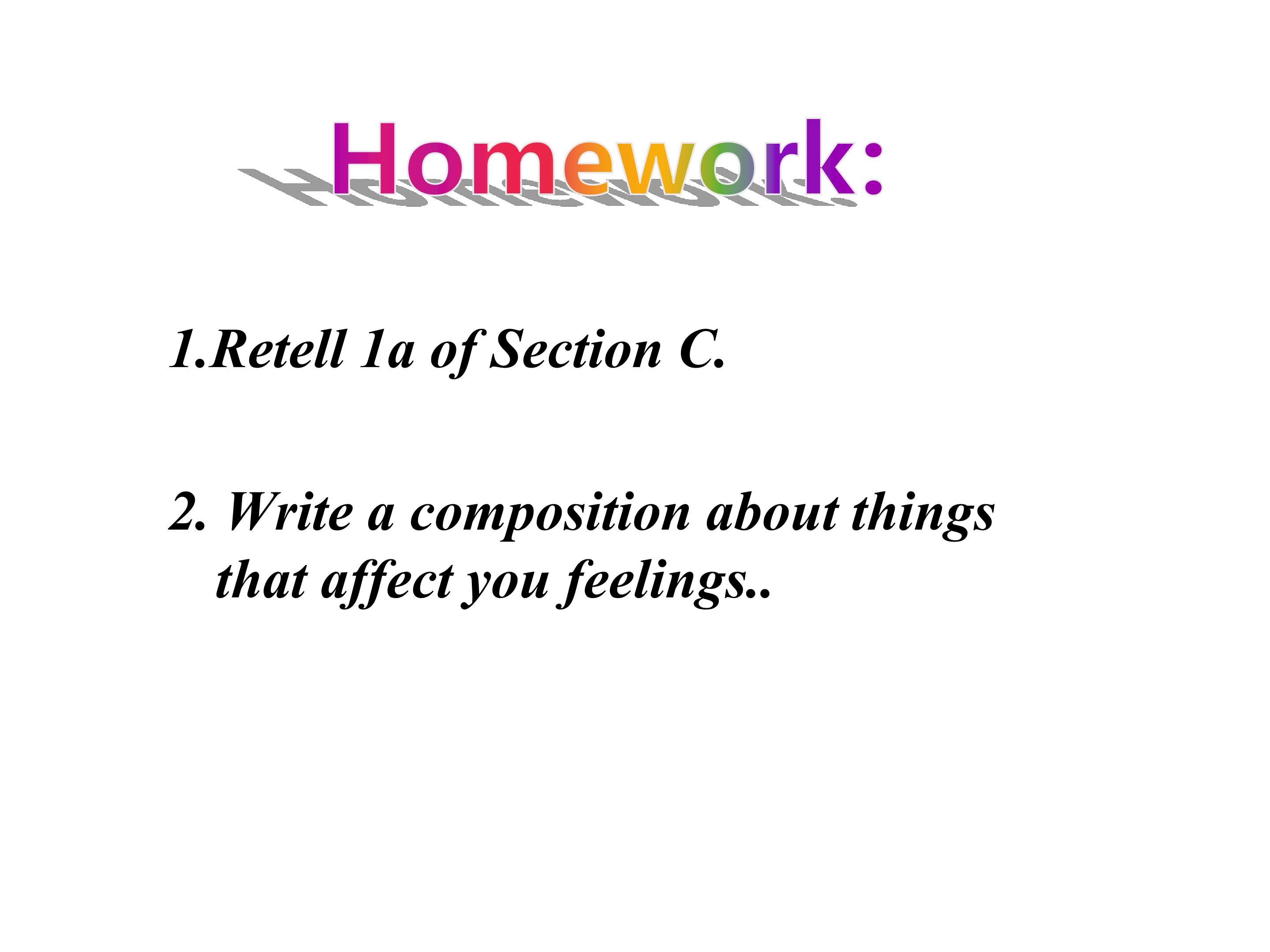 Homework:

1.Retell 1a of Section C.

2. Write a composition about things that affect you feelings..